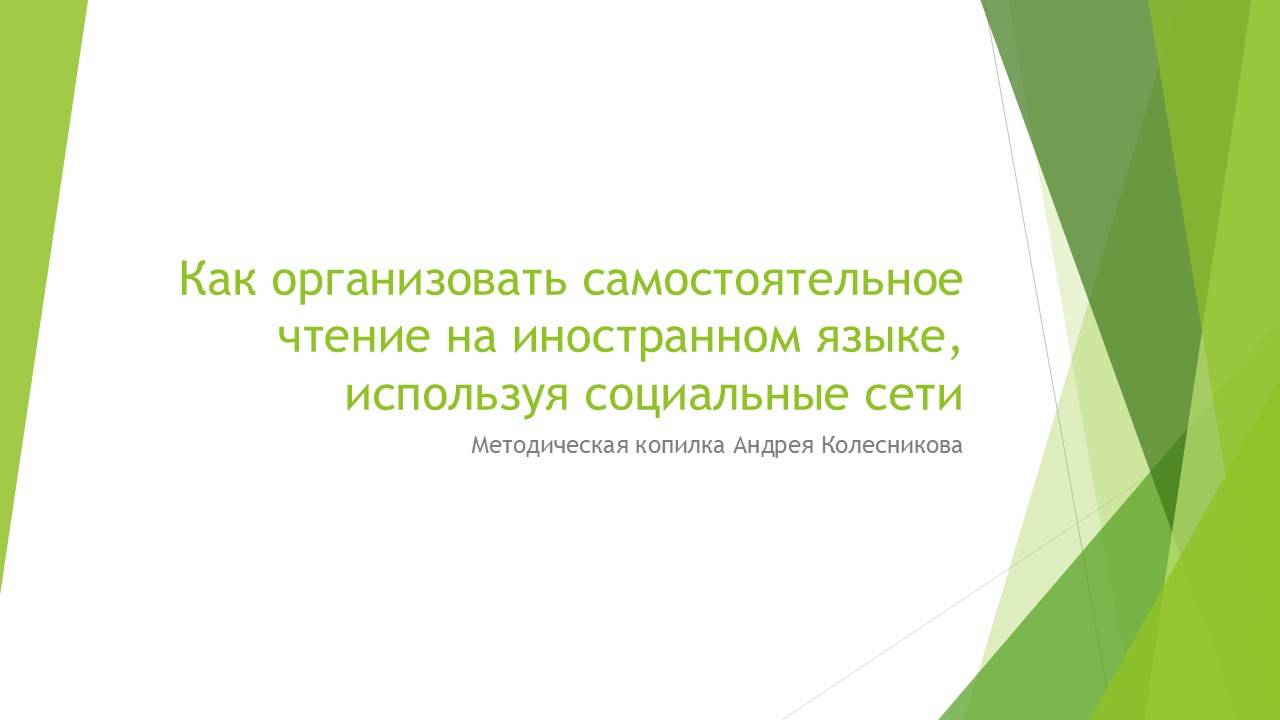 Как организовать самостоятельное чтение на иностранном языке, используя социальные сети

Методическая копилка Андрея Колесникова